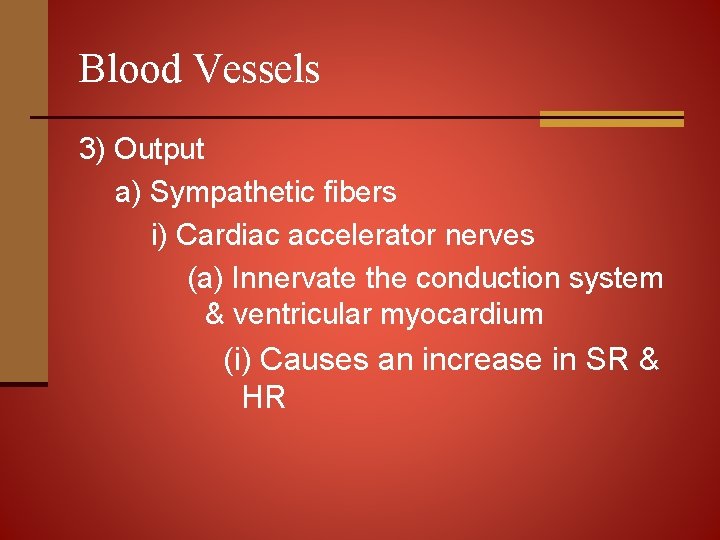 Blood Vessels

3) Output

a) Sympathetic fibers

i) Cardiac accelerator nerves

(a) Innervate the conduction system & ventricular myocardium

(i) Causes an increase in SR & HR